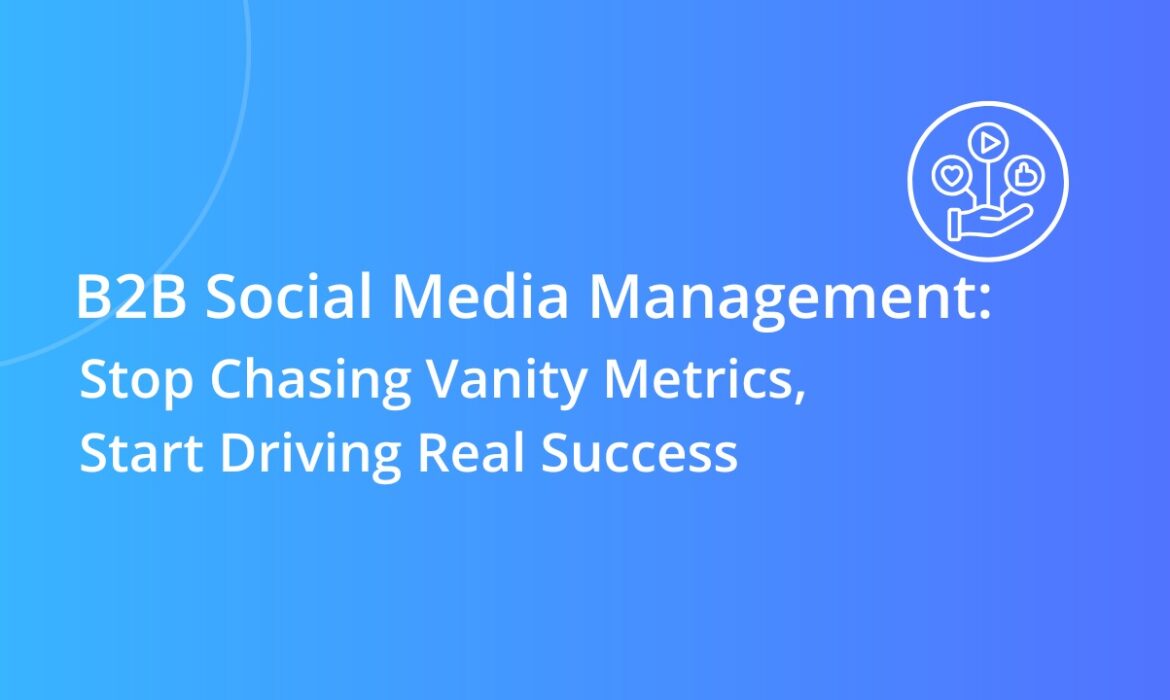 B2B Social Media Management:
Stop Chasing Vanity Metrics,
Start Driving Real Success